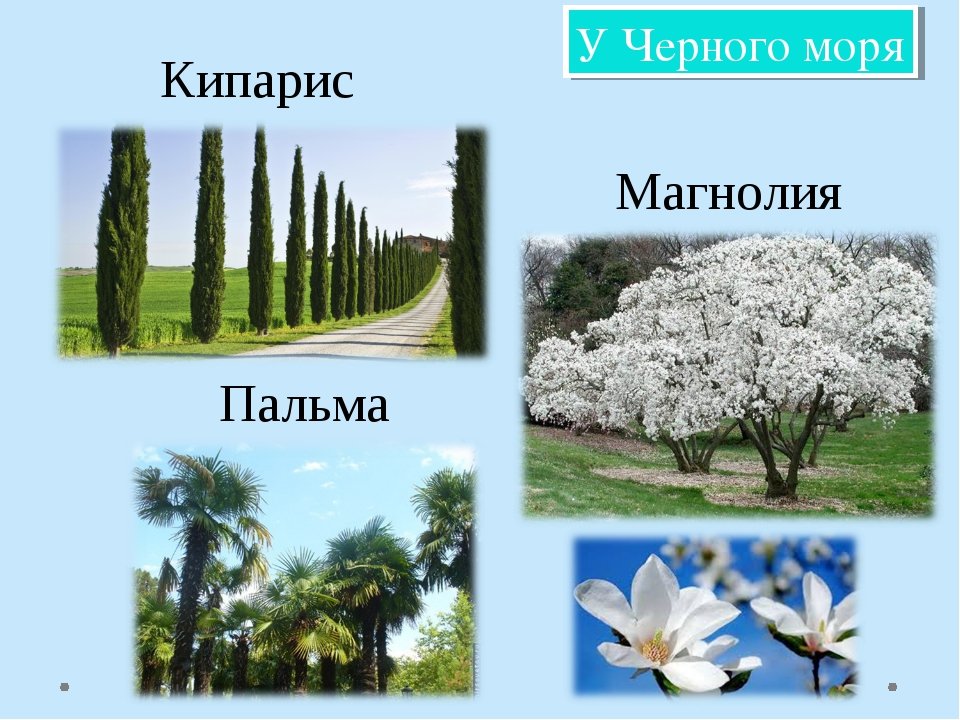 У Черного моря

Кипарис

Магнолия

Пальма